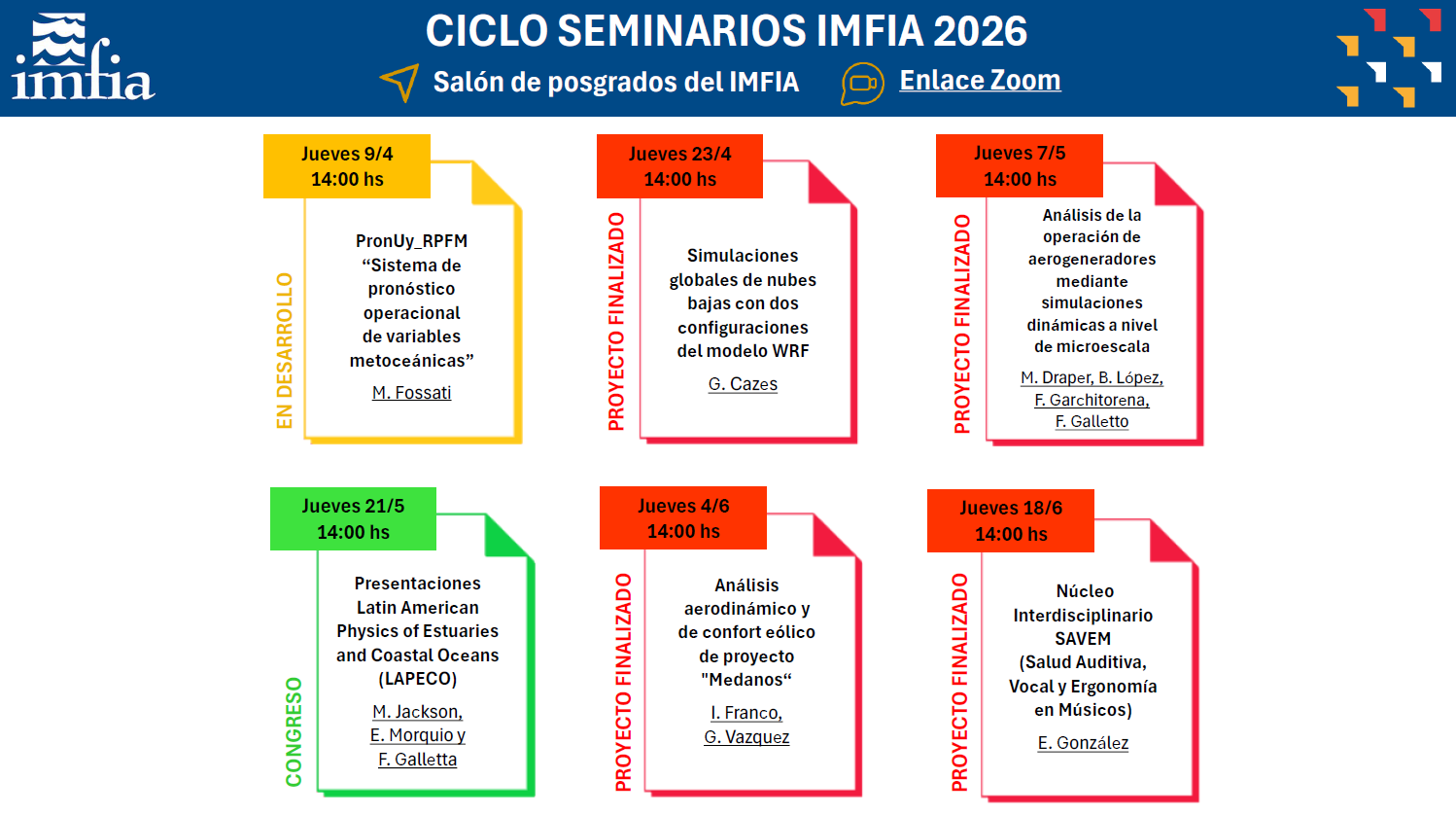 imfia

CICLO SEMINARIOS IMFIA 2026

Salón de posgrados del IMFIA

Enlace Zoom

Jueves 9/4
14:00 hs

EN DESARROLLO

PronUy_RPFM “Sistema de pronóstico operacional de variables metoceánicas”

M. Fossati

Jueves 23/4
14:00 hs

PROYECTO FINALIZADO

Simulaciones globales de nubes bajas con dos configuraciones del modelo WRF

G. Cazes

Jueves 7/5
14:00 hs

PROYECTO FINALIZADO

Análisis de la operación de aerogeneradores mediante simulaciones dinámicas a nivel de microescala

M. Draper, B. López, F. Garchitorena, F. Galletto

Jueves 21/5
14:00 hs

CONGRESO

Presentaciones Latin American Physics of Estuaries and Coastal Oceans (LAPECO)

M. Jackson, E. Morquio y F. Galletta

Jueves 4/6
14:00 hs

PROYECTO FINALIZADO

Análisis aerodinámico y de confort eólico de proyecto "Medanos“

I. Franco, G. Vazquez

Jueves 18/6
14:00 hs

PROYECTO FINALIZADO

Núcleo Interdisciplinario SAVEM (Salud Auditiva, Vocal y Ergonomía en Músicos)

E. González